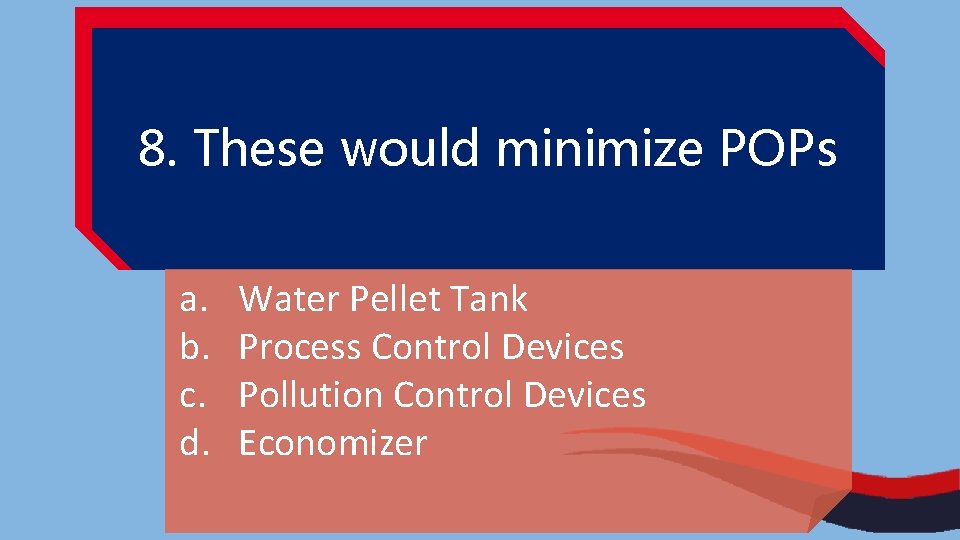 8. These would minimize POPs

a. Water Pellet Tank
b. Process Control Devices
c. Pollution Control Devices
d. Economizer